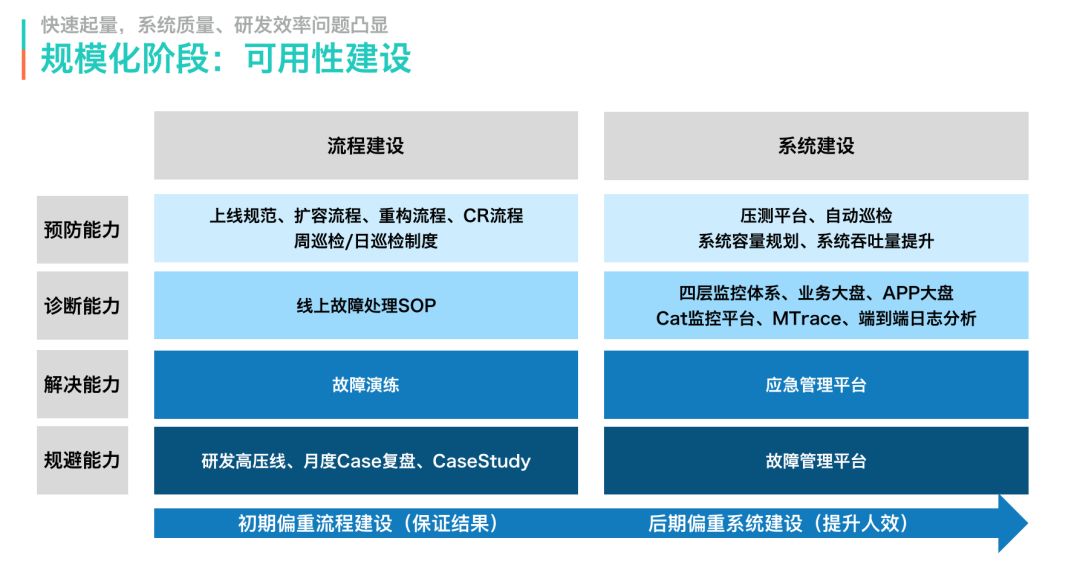 快速起量，系统质量、研发效率问题凸显
规模化阶段：可用性建设

| | 流程建设 | 系统建设 |
|---|---|---|
| 预防能力 | 上线规范、扩容流程、重构流程、CR流程 周巡检/日巡检制度 | 压测平台、自动巡检 系统容量规划、系统吞吐量提升 |
| 诊断能力 | 线上故障处理SOP | 四层监控体系、业务大盘、APP大盘 Cat监控平台、MTrace、端到端日志分析 |
| 解决能力 | 故障演练 | 应急管理平台 |
| 规避能力 | 研发高压线、月度Case复盘、CaseStudy | 故障管理平台 |

初期偏重流程建设（保证结果）
后期偏重系统建设（提升人效）